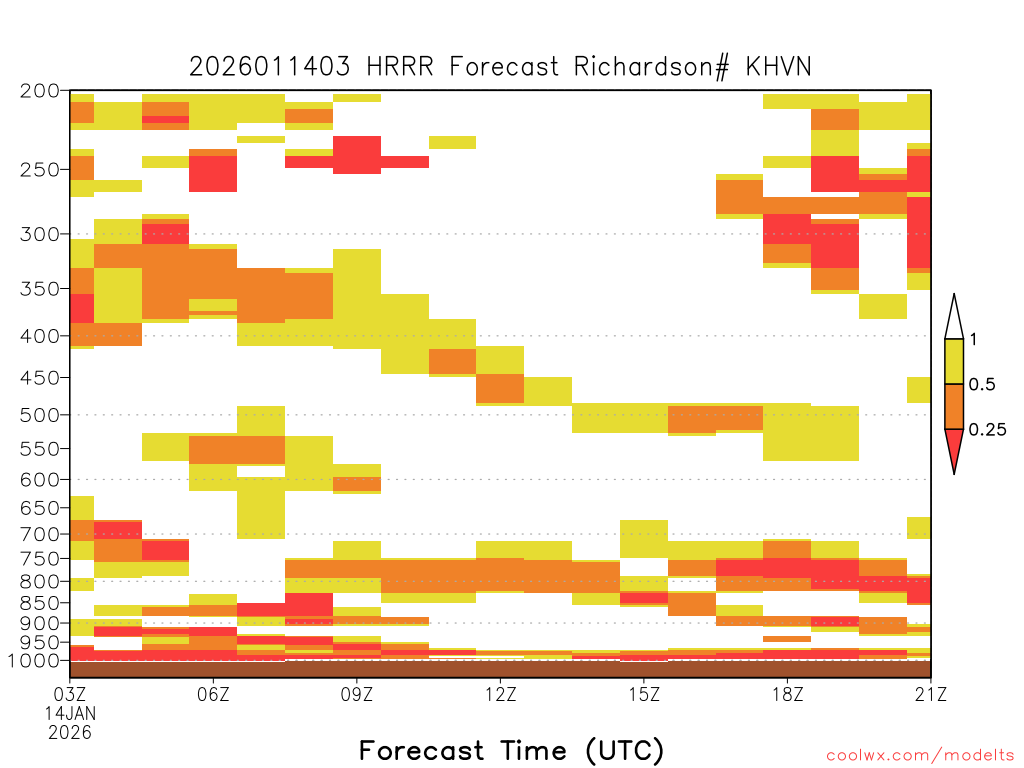 2026011403 HRRR Forecast Richardson# KHVN

200
250
300
350
400
450
500
550
600
650
700
750
800
850
900
950
1000

1
0.5
0.25

03Z
14JAN
2026
06Z
09Z
12Z
15Z
18Z
21Z

Forecast Time (UTC)

coolwx.com/modelts